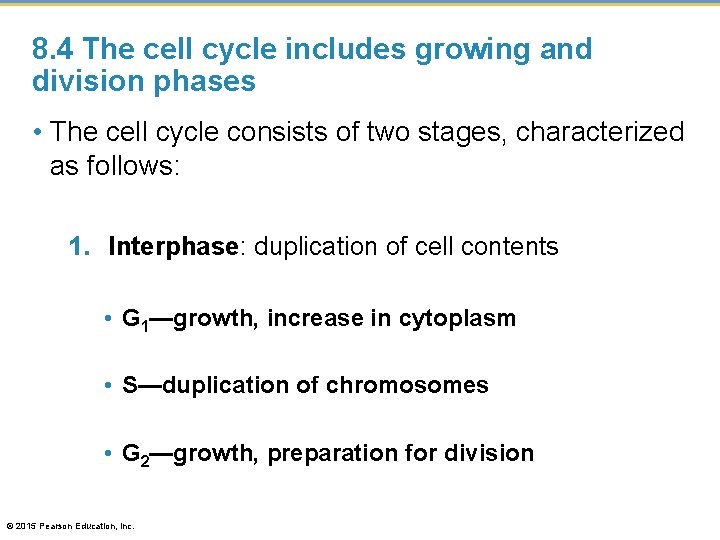 8.4 The cell cycle includes growing and division phases

• The cell cycle consists of two stages, characterized as follows:

1. Interphase: duplication of cell contents

• $G_1$—growth, increase in cytoplasm

• S—duplication of chromosomes

• $G_2$—growth, preparation for division

© 2015 Pearson Education, Inc.